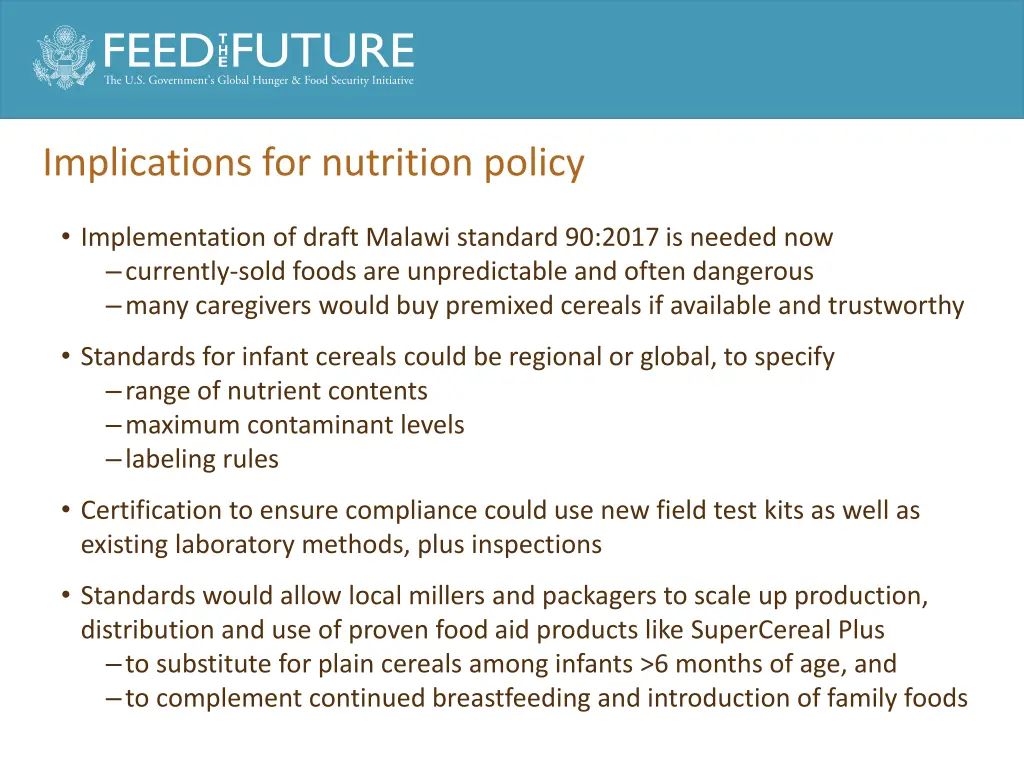 FEED THE FUTURE
The U.S. Government's Global Hunger & Food Security Initiative

Implications for nutrition policy

• Implementation of draft Malawi standard 90:2017 is needed now
– currently-sold foods are unpredictable and often dangerous
– many caregivers would buy premixed cereals if available and trustworthy

• Standards for infant cereals could be regional or global, to specify
– range of nutrient contents
– maximum contaminant levels
– labeling rules

• Certification to ensure compliance could use new field test kits as well as existing laboratory methods, plus inspections

• Standards would allow local millers and packagers to scale up production, distribution and use of proven food aid products like SuperCereal Plus
– to substitute for plain cereals among infants >6 months of age, and
– to complement continued breastfeeding and introduction of family foods